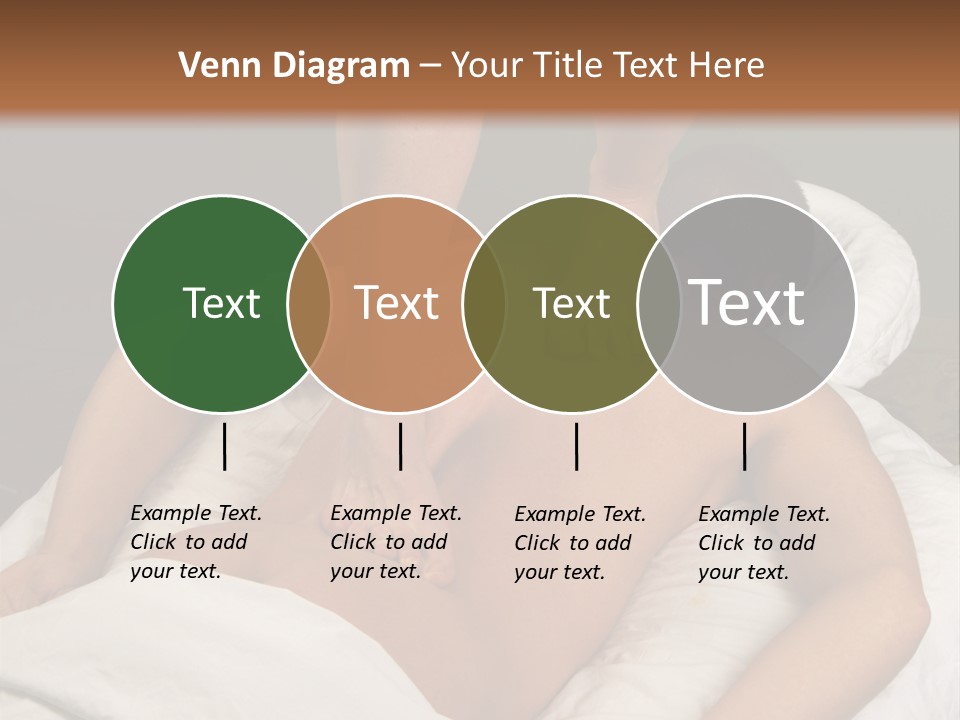 Venn Diagram – Your Title Text Here

Text

Text

Text

Text

Example Text. Click to add your text.

Example Text. Click to add your text.

Example Text. Click to add your text.

Example Text. Click to add your text.